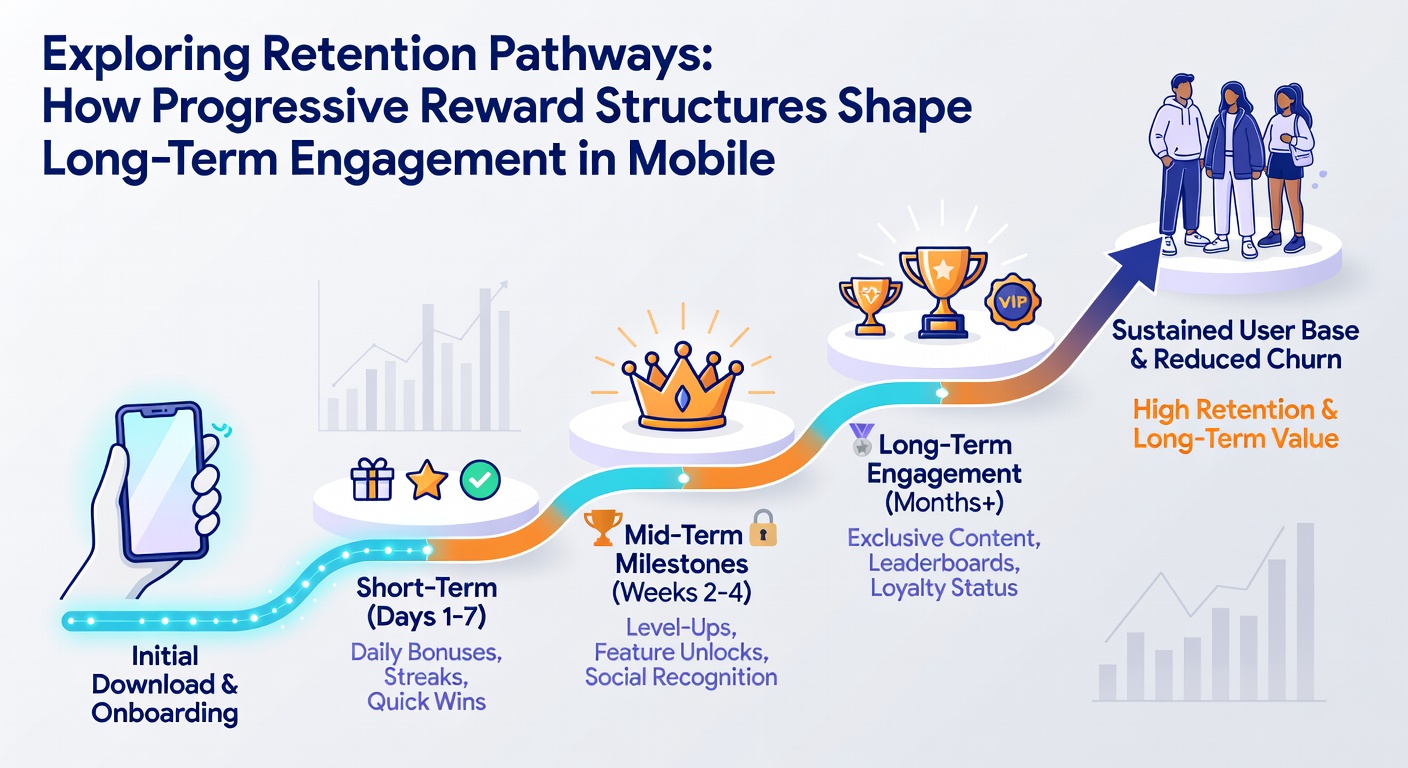 Exploring Retention Pathways: How Progressive Reward Structures Shape Long-Term Engagement in Mobile

Initial Download & Onboarding

Short-Term (Days 1-7)

Daily Bonuses, Streaks, Quick Wins

Mid-Term Milestones (Weeks 2-4)

Level-Ups, Feature Unlocks, Social Recognition

VIP

Long-Term Engagement (Months+)

Exclusive Content, Leaderboards, Loyalty Status

Sustained User Base & Reduced Churn

High Retention & Long-Term Value